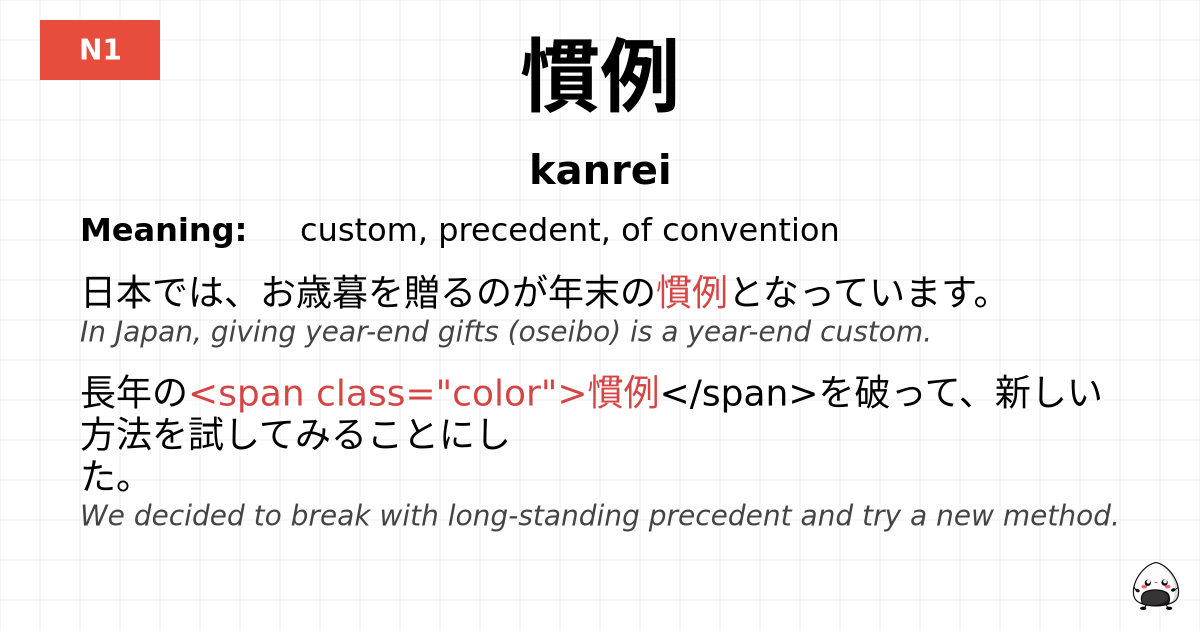 N1

慣例

kanrei

Meaning: custom, precedent, of convention

日本では、お歳暮を贈るのが年末の慣例となっています。
In Japan, giving year-end gifts (oseibo) is a year-end custom.

長年の<span class="color">慣例</span>を破って、新しい方法を試してみることにした。
We decided to break with long-standing precedent and try a new method.